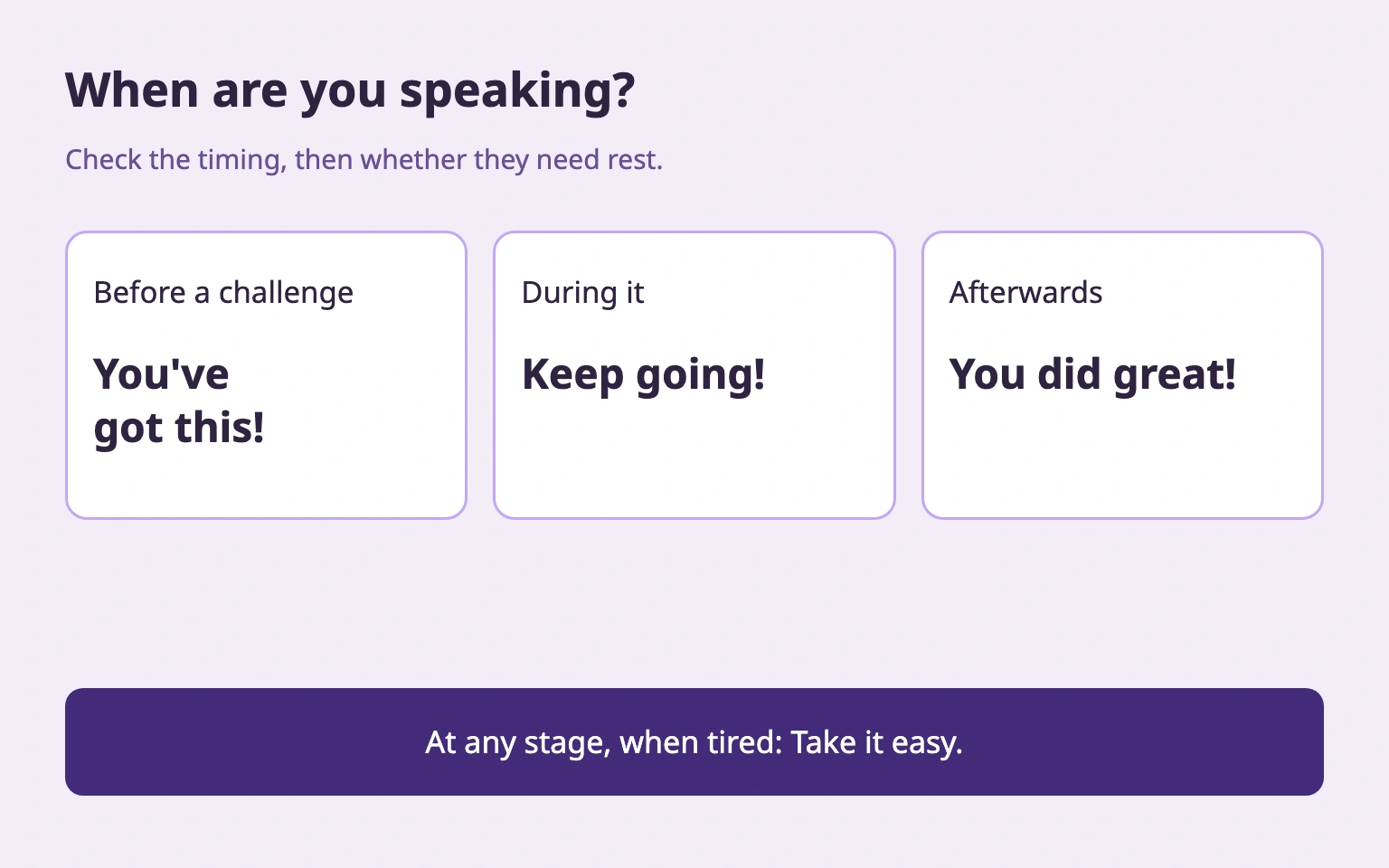 When are you speaking?

Check the timing, then whether they need rest.

Before a challenge

You've got this!

During it

Keep going!

Afterwards

You did great!

At any stage, when tired: Take it easy.